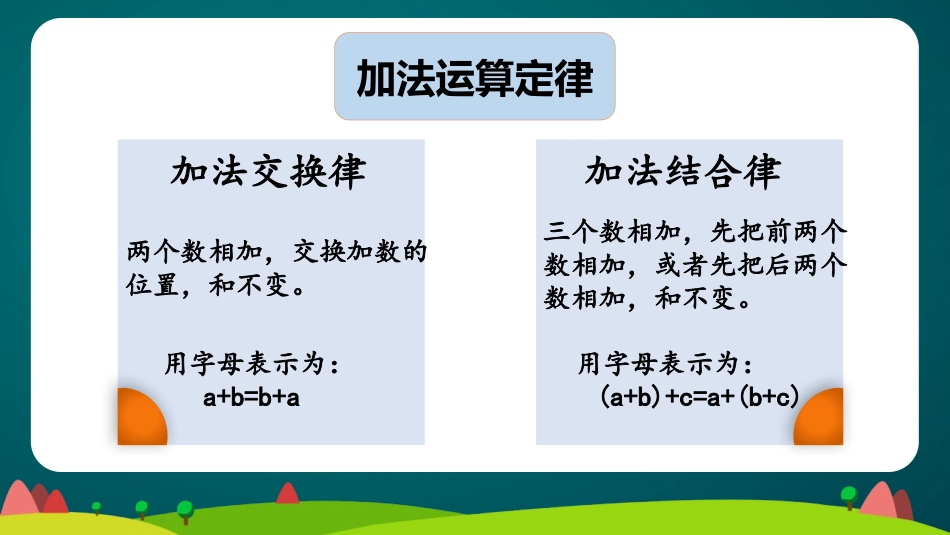 加法运算定律

加法交换律

两个数相加，交换加数的位置，和不变。

用字母表示为：

$a+b=b+a$

加法结合律

三个数相加，先把前两个数相加，或者先把后两个数相加，和不变。

用字母表示为：

$(a+b)+c=a+(b+c)$